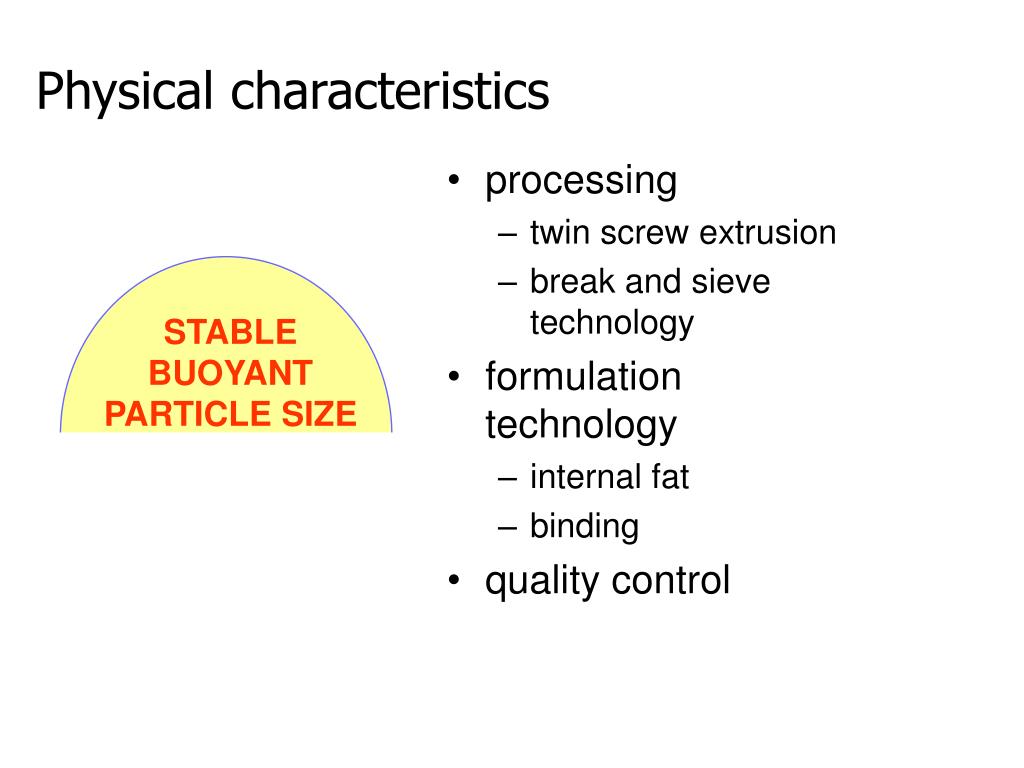 Physical characteristics

STABLE
BUOYANT
PARTICLE SIZE

• processing
  – twin screw extrusion
  – break and sieve technology
• formulation technology
  – internal fat
  – binding
• quality control